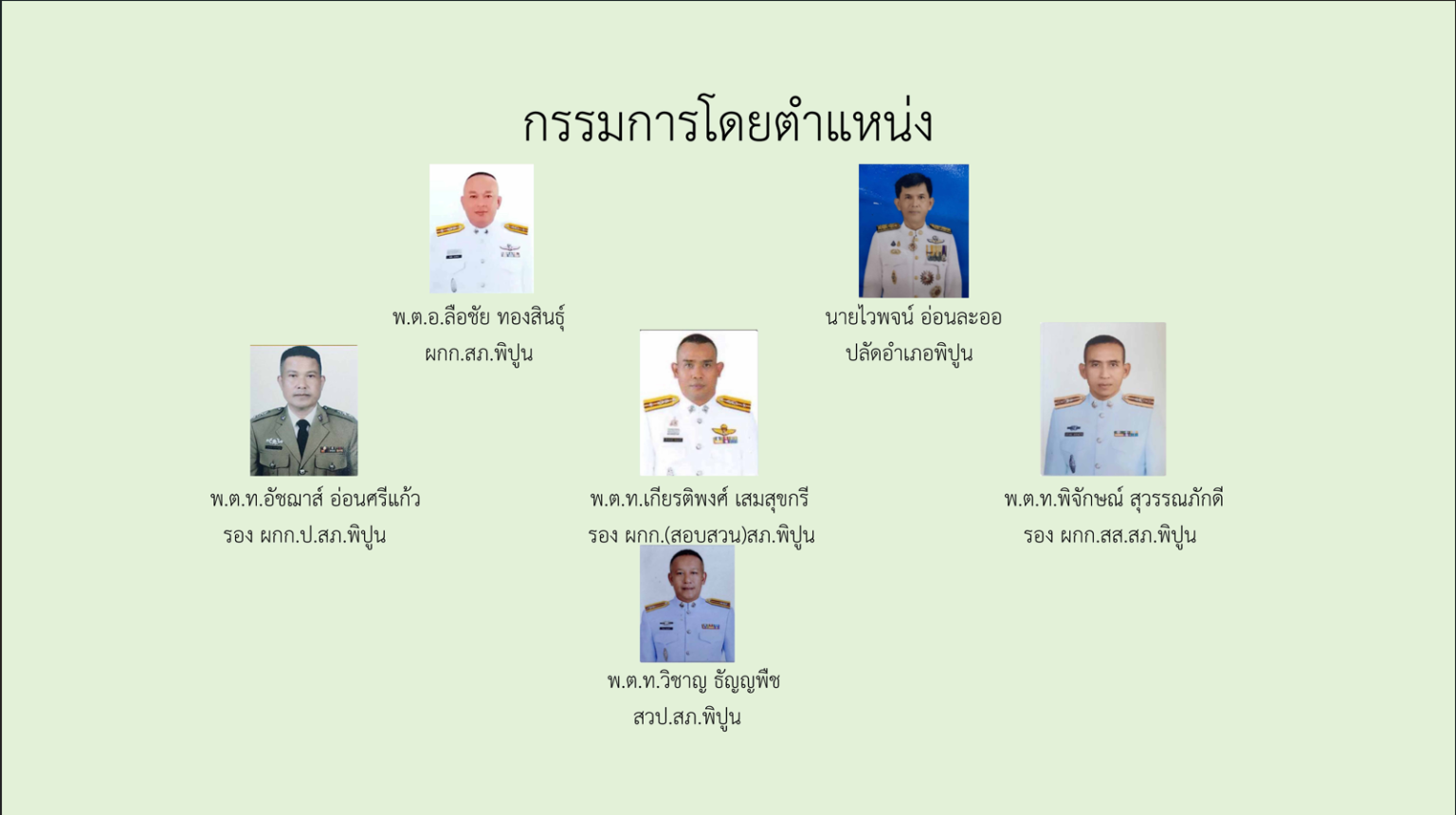 กรรมการโดยตำแหน่ง

พ.ต.อ.ลือชัย ทองสินธุ์
ผกก.สภ.พิปูน

นายไวพจน์ อ่อนละออ
ปลัดอำเภอพิปูน

พ.ต.ท.อัชฌาส์ อ่อนศรีแก้ว
รอง ผกก.ป.สภ.พิปูน

พ.ต.ท.เกียรติพงศ์ เสมสุขกรี
รอง ผกก.(สอบสวน)สภ.พิปูน

พ.ต.ท.พิจักษณ์ สุวรรณภักดี
รอง ผกก.สส.สภ.พิปูน

พ.ต.ท.วิชาญ ธัญญพืช
สวป.สภ.พิปูน